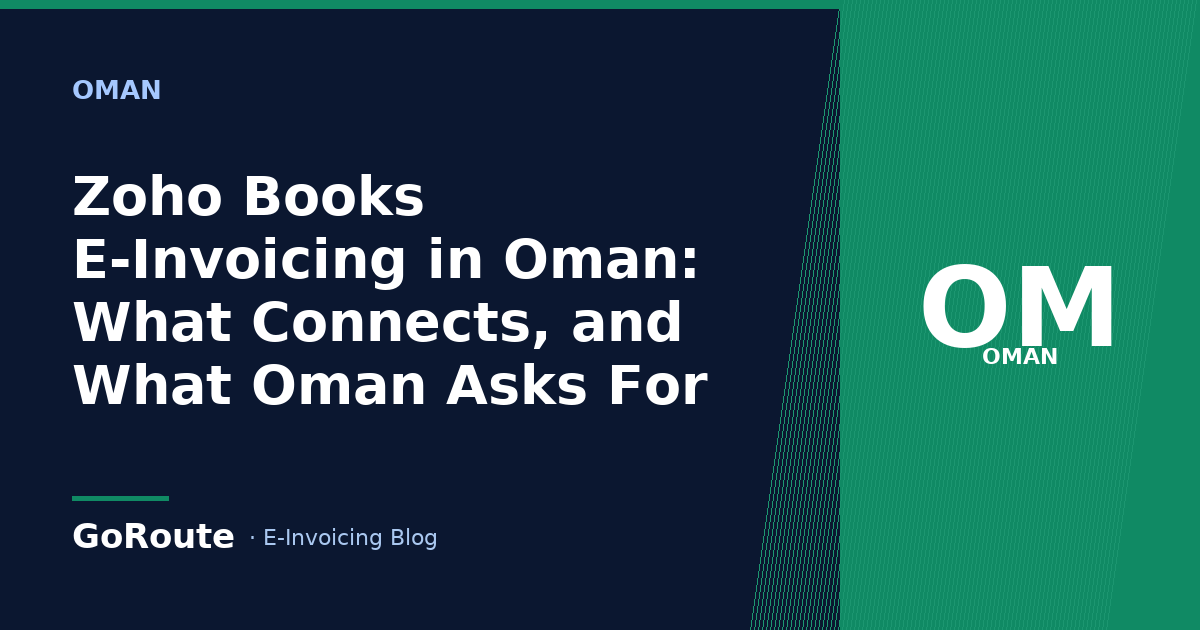 OMAN

Zoho Books E-Invoicing in Oman: What Connects, and What Oman Asks For

GoRoute · E-Invoicing Blog

OM
OMAN